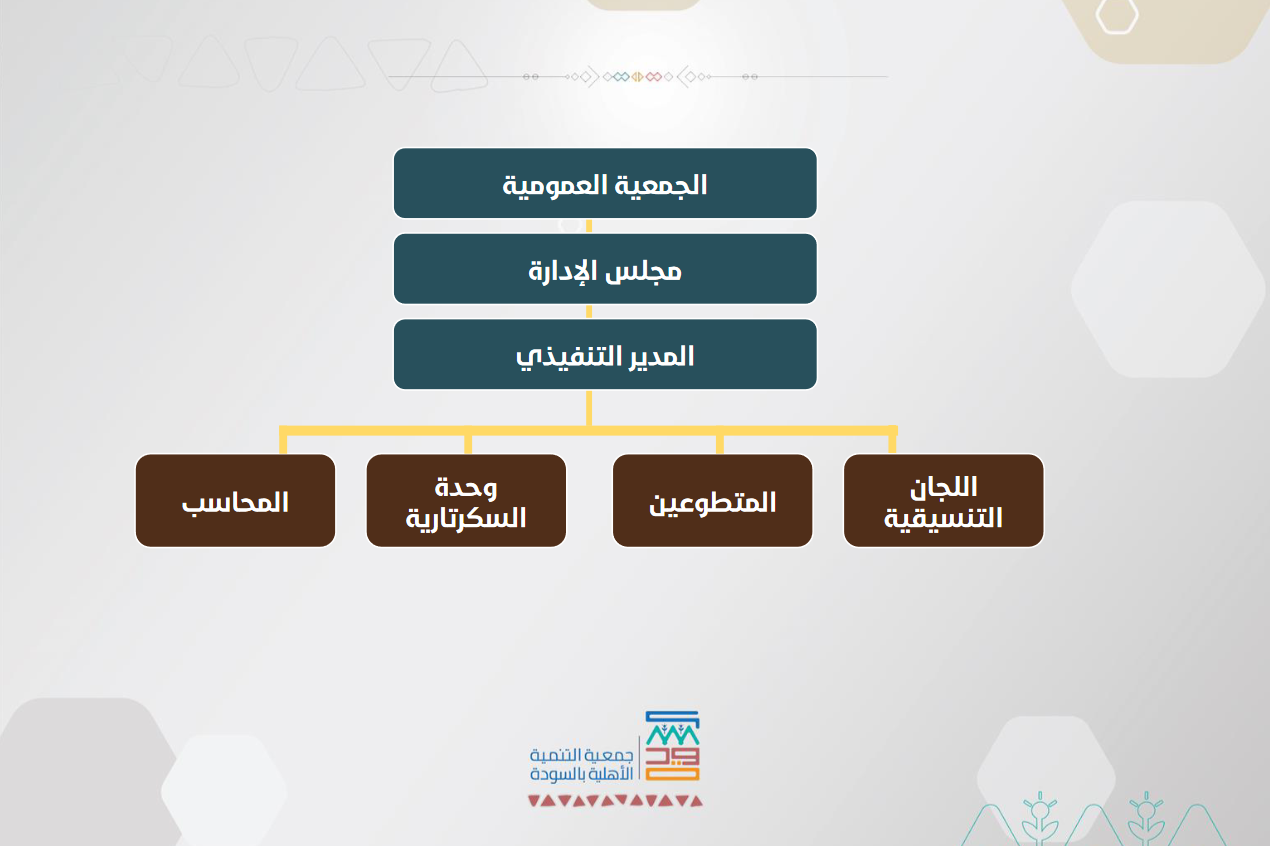 الجمعية العمومية

مجلس الإدارة

المدير التنفيذي

اللجان التنسيقية

المتطوعين

وحدة السكرتارية

المحاسب

جمعية التنمية الأهلية بالسودة